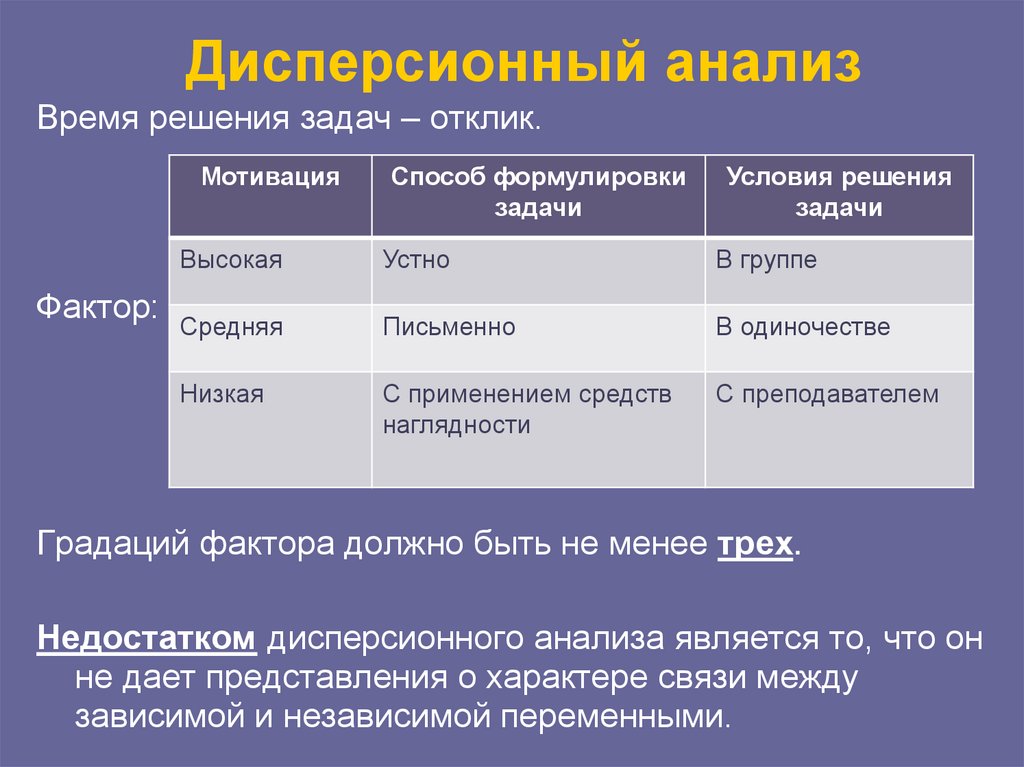 Дисперсионный анализ

Время решения задач – отклик.

Фактор:

| Мотивация | Способ формулировки задачи | Условия решения задачи |
|---|---|---|
| Высокая | Устно | В группе |
| Средняя | Письменно | В одиночестве |
| Низкая | С применением средств наглядности | С преподавателем |

Градаций фактора должно быть не менее трех.

Недостатком дисперсионного анализа является то, что он не дает представления о характере связи между зависимой и независимой переменными.